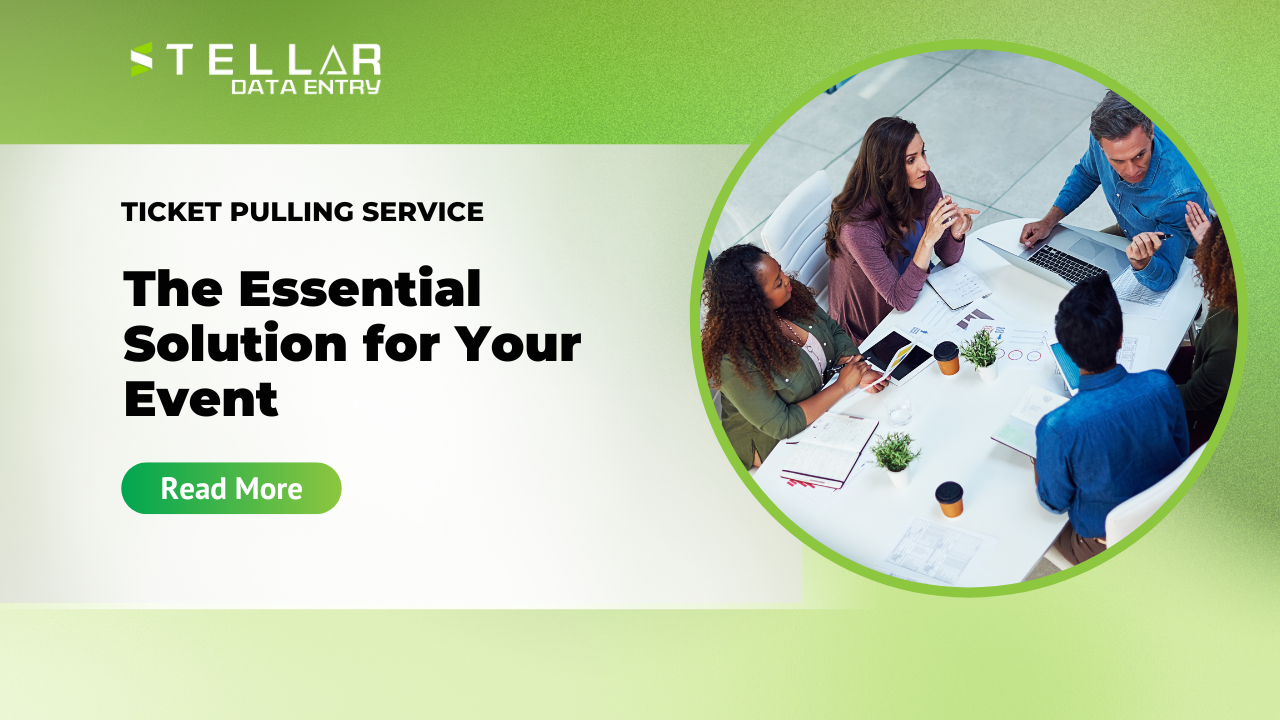 STELLAR
DATA ENTRY

TICKET PULLING SERVICE

The Essential Solution for Your Event

Read More